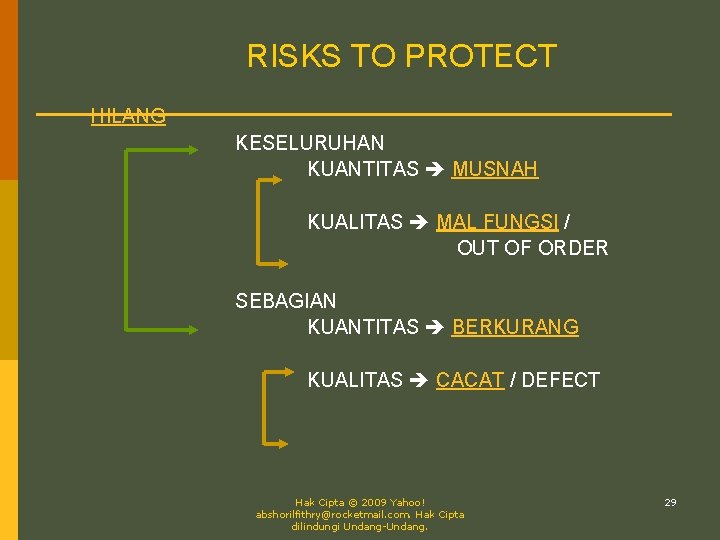 RISKS TO PROTECT

HILANG

KESELURUHAN

KUANTITAS → MUSNAH

KUALITAS → MAL FUNGSI / OUT OF ORDER

SEBAGIAN

KUANTITAS → BERKURANG

KUALITAS → CACAT / DEFECT

Hak Cipta @ 2009 Yahoo! abshorilfithry@rocketmail.com. Hak Cipta dilindungi Undang-Undang.

29